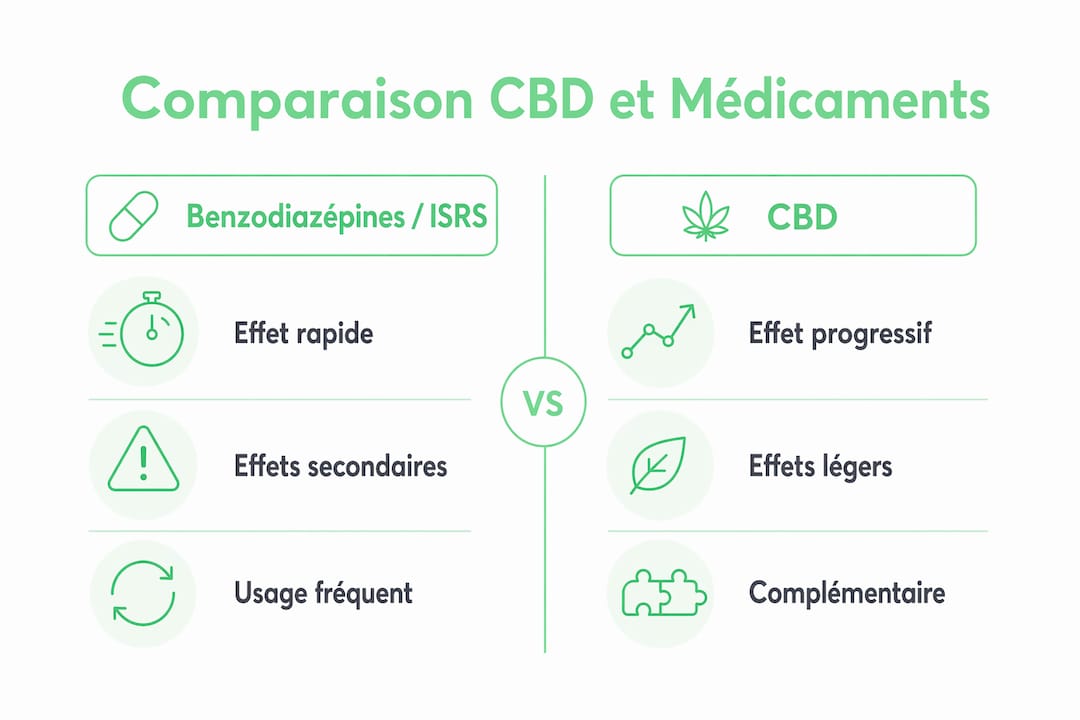 Comparaison CBD et Médicaments

Benzodiazépines / ISRS

Effet rapide

Effets secondaires

Usage fréquent

VS

CBD

Effet progressif

Effets légers

Complémentaire